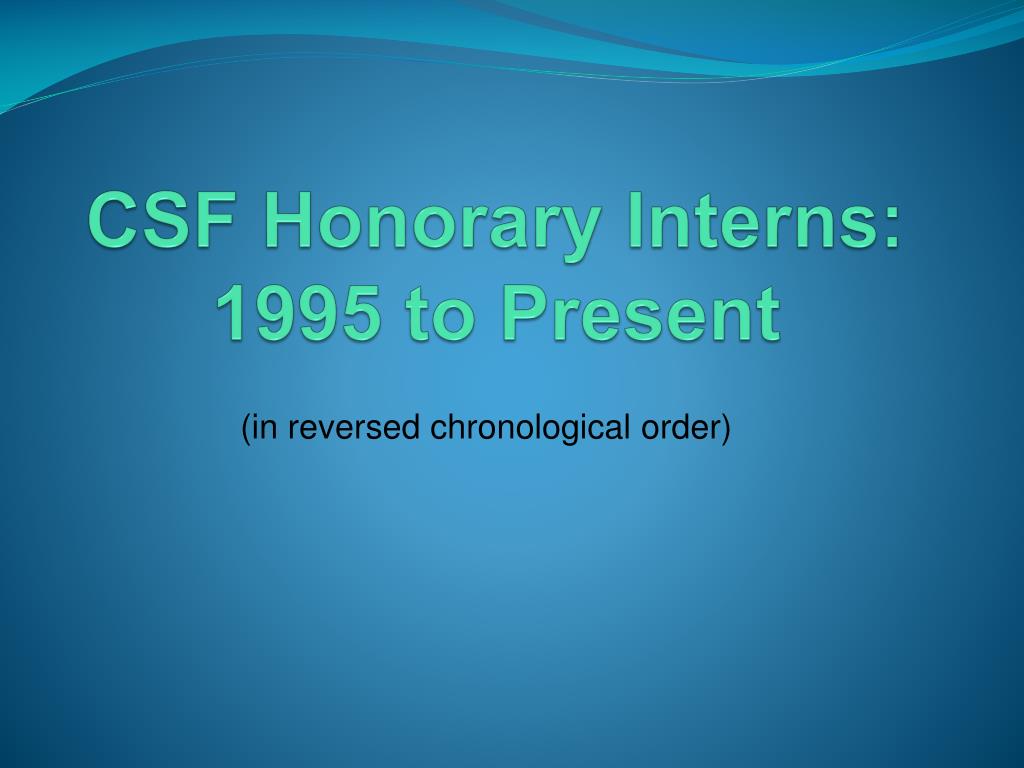 CSF Honorary Interns: 1995 to Present

(in reversed chronological order)